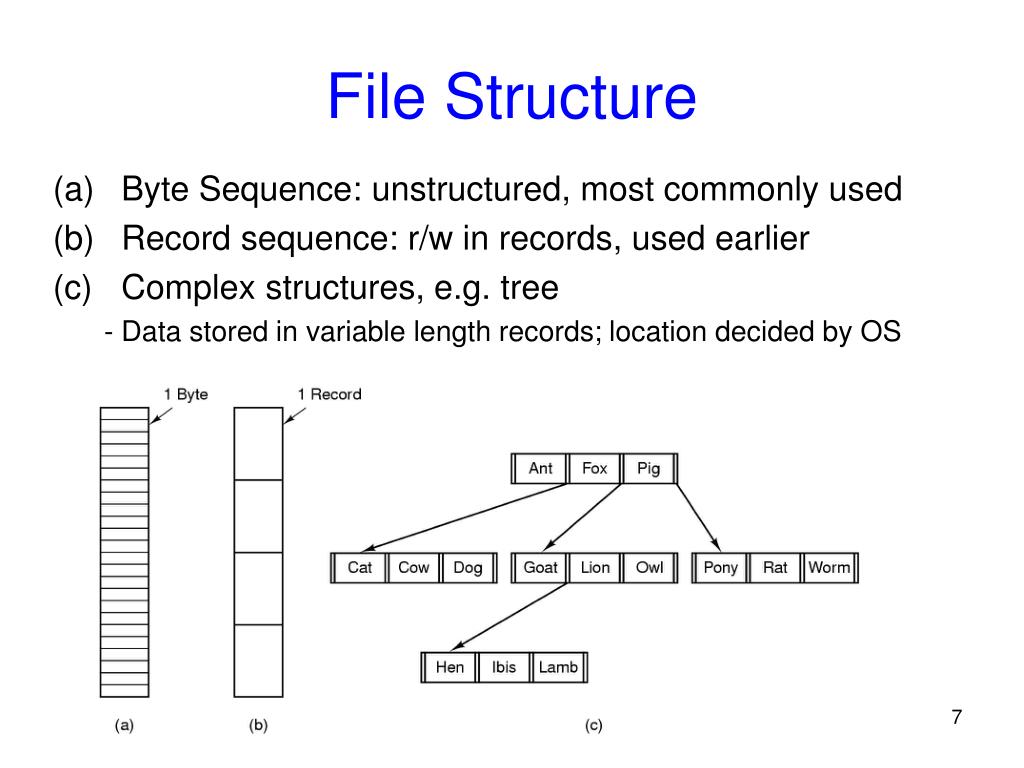 File Structure

(a) Byte Sequence: unstructured, most commonly used
(b) Record sequence: r/w in records, used earlier
(c) Complex structures, e.g. tree
- Data stored in variable length records; location decided by OS

1 Byte
1 Record

Ant Fox Pig
Cat Cow Dog
Goat Lion Owl
Pony Rat Worm
Hen Ibis Lamb

(a)
(b)
(c)

7